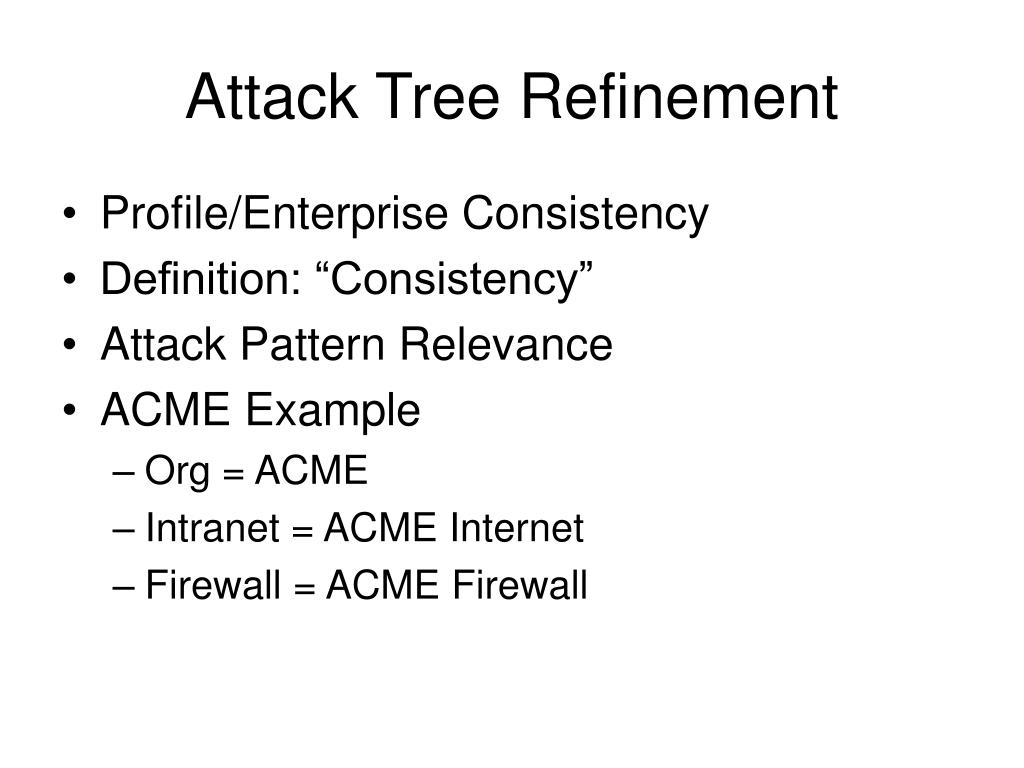 Attack Tree Refinement

• Profile/Enterprise Consistency
• Definition: “Consistency”
• Attack Pattern Relevance
• ACME Example
– Org = ACME
– Intranet = ACME Internet
– Firewall = ACME Firewall